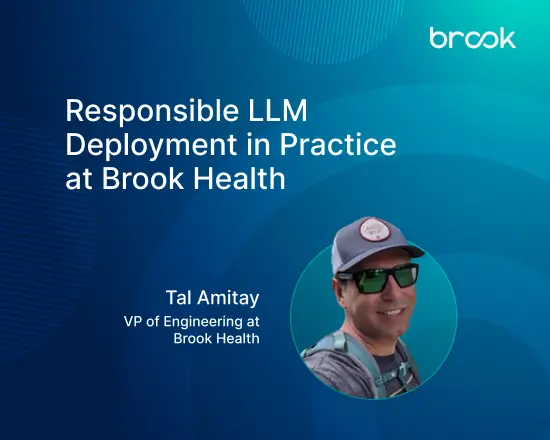 brook

Responsible LLM Deployment in Practice at Brook Health

Tal Amitay
VP of Engineering at Brook Health